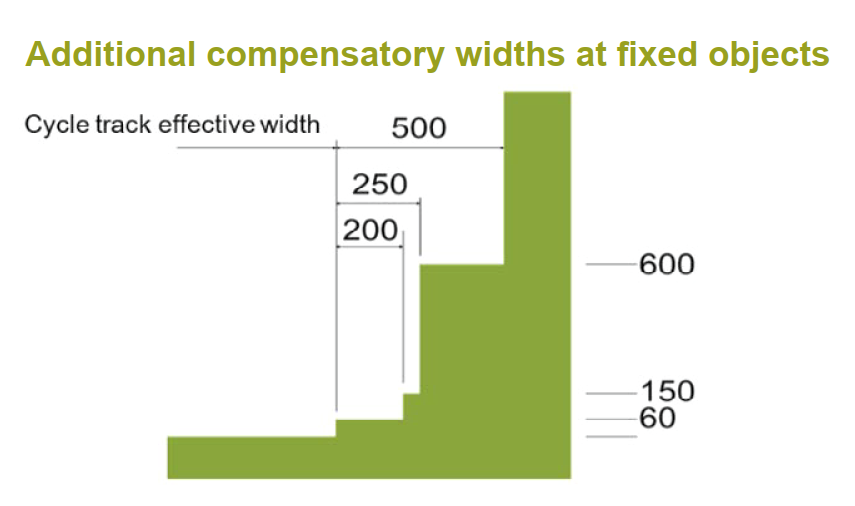 Additional compensatory widths at fixed objects

Cycle track effective width

500

250

200

600

150

60